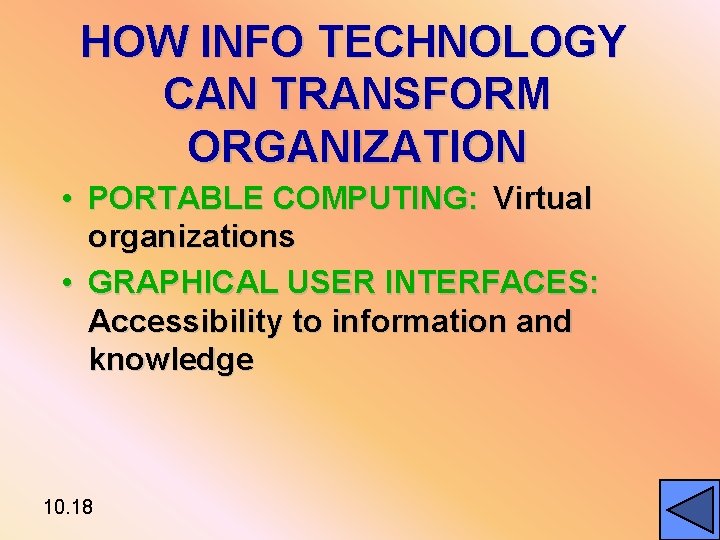 HOW INFO TECHNOLOGY CAN TRANSFORM ORGANIZATION

• PORTABLE COMPUTING: Virtual organizations

• GRAPHICAL USER INTERFACES: Accessibility to information and knowledge

10.18